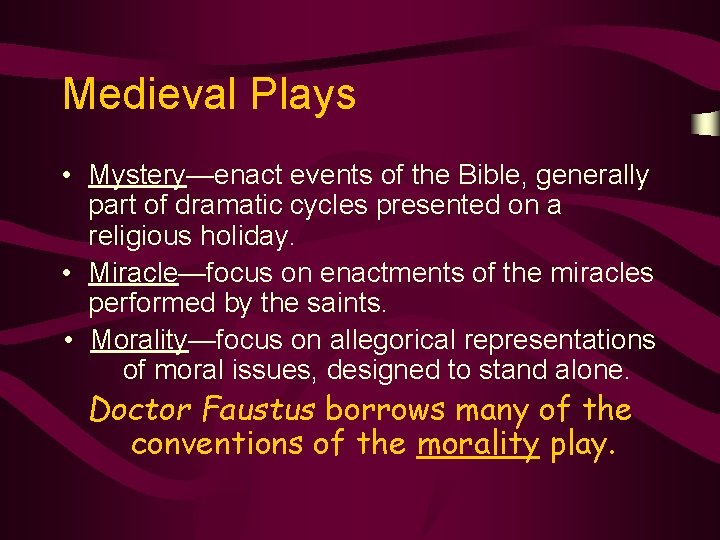 Medieval Plays

• Mystery—enact events of the Bible, generally part of dramatic cycles presented on a religious holiday.
• Miracle—focus on enactments of the miracles performed by the saints.
• Morality—focus on allegorical representations of moral issues, designed to stand alone.

Doctor Faustus borrows many of the conventions of the morality play.